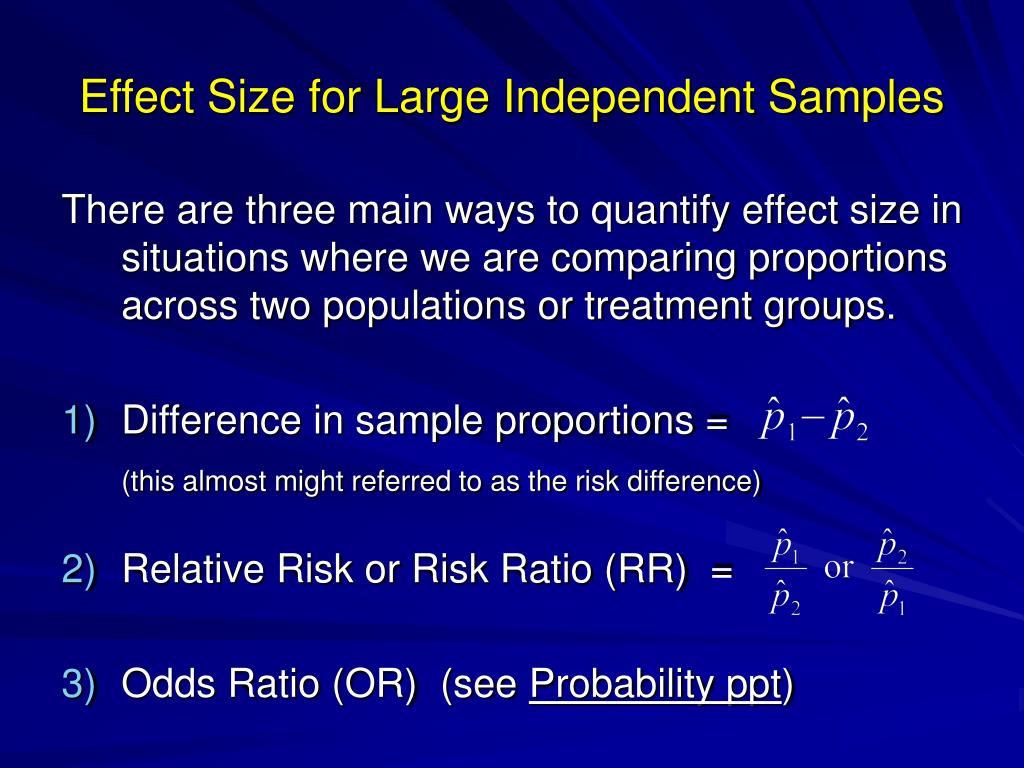 Effect Size for Large Independent Samples

There are three main ways to quantify effect size in situations where we are comparing proportions across two populations or treatment groups.

1) Difference in sample proportions = $\hat{p}_1 - \hat{p}_2$

(this almost might referred to as the risk difference)

2) Relative Risk or Risk Ratio (RR) = $\frac{\hat{p}_1}{\hat{p}_2}$ or $\frac{\hat{p}_2}{\hat{p}_1}$

3) Odds Ratio (OR) (see Probability ppt)